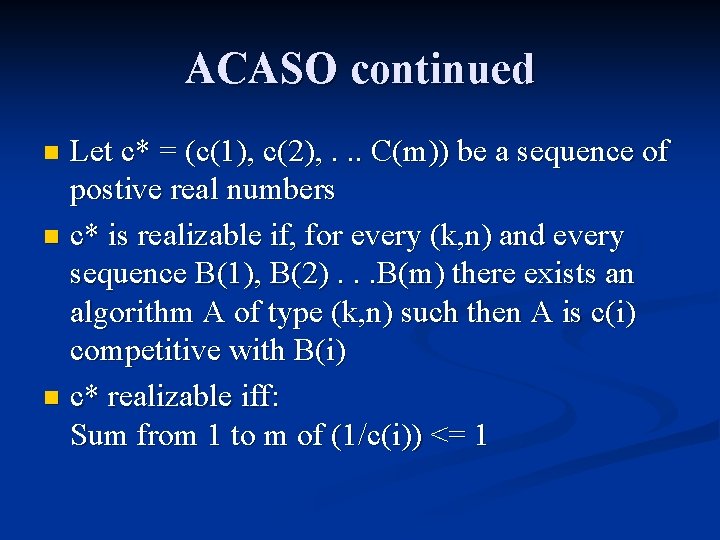 ACASO continued

Let c* = (c(1), c(2), . .. C(m)) be a sequence of postive real numbers

c* is realizable if, for every (k,n) and every sequence B(1), B(2) . . .B(m) there exists an algorithm A of type (k,n) such then A is c(i) competitive with B(i)

c* realizable iff:
Sum from 1 to m of (1/c(i)) <= 1